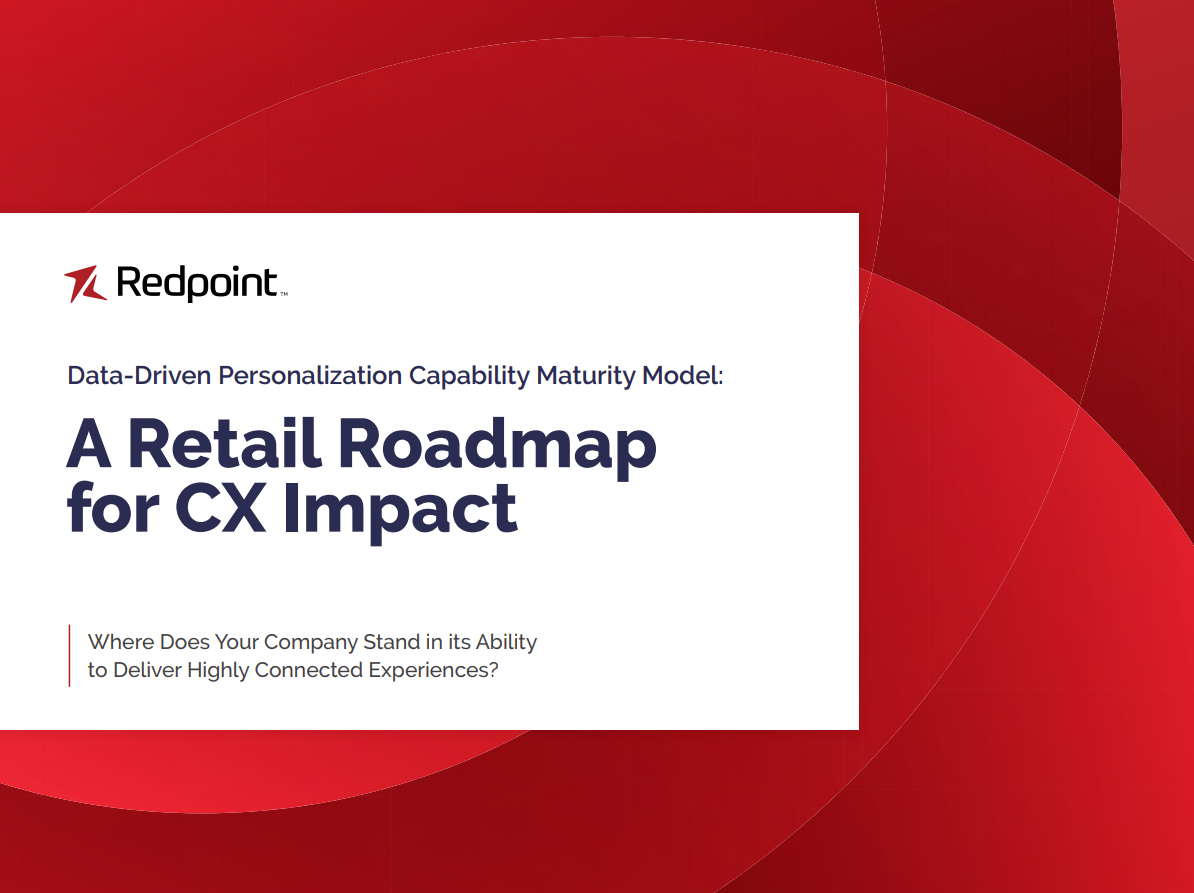 Redpoint™

Data-Driven Personalization Capability Maturity Model:

A Retail Roadmap for CX Impact

Where Does Your Company Stand in its Ability to Deliver Highly Connected Experiences?